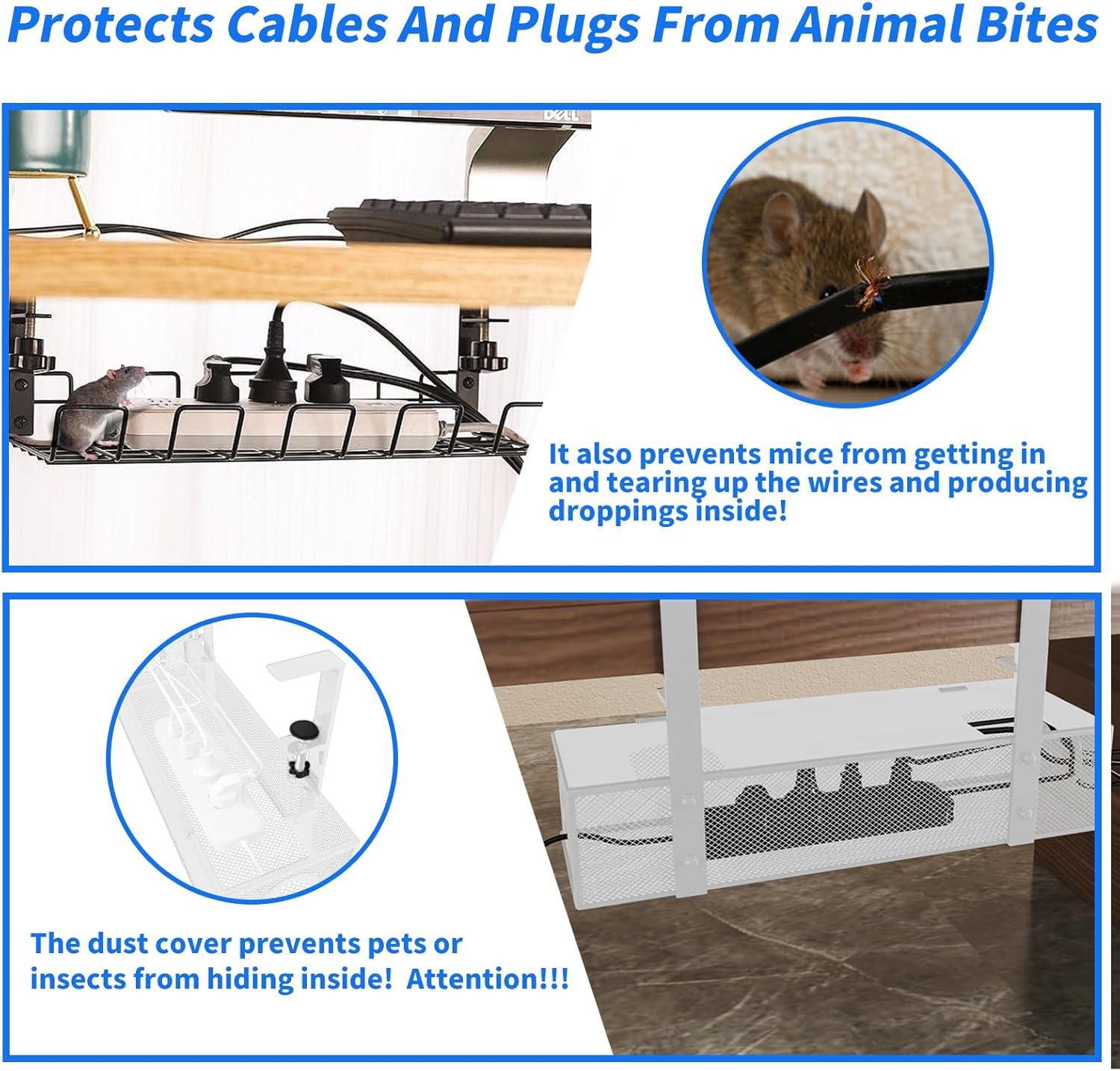 Protects Cables And Plugs From Animal Bites

DELL

It also prevents mice from getting in and tearing up the wires and producing droppings inside!

The dust cover prevents pets or insects from hiding inside! Attention!!!